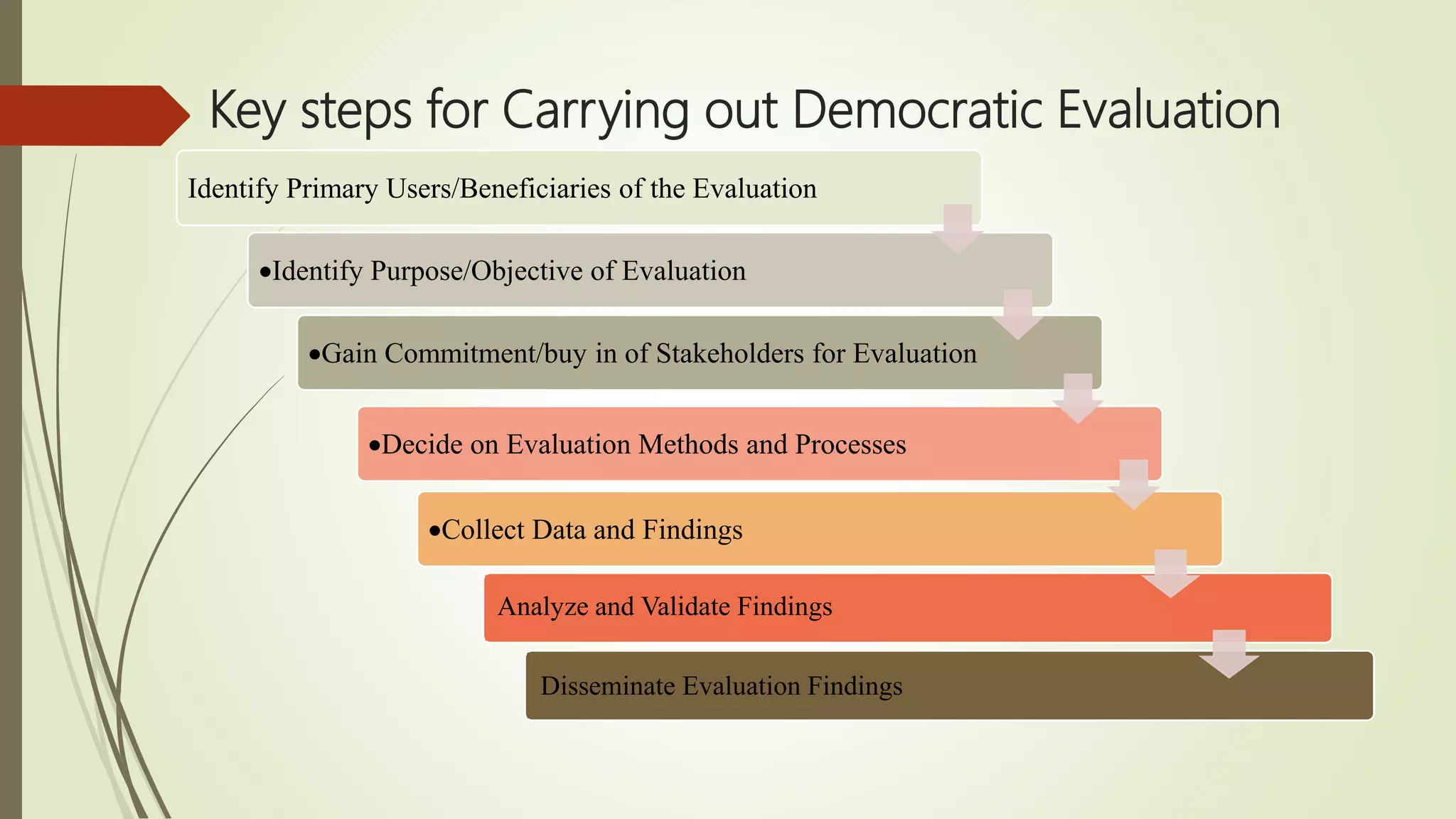 Key steps for Carrying out Democratic Evaluation

Identify Primary Users/Beneficiaries of the Evaluation

•Identify Purpose/Objective of Evaluation

•Gain Commitment/buy in of Stakeholders for Evaluation

•Decide on Evaluation Methods and Processes

•Collect Data and Findings

Analyze and Validate Findings

Disseminate Evaluation Findings